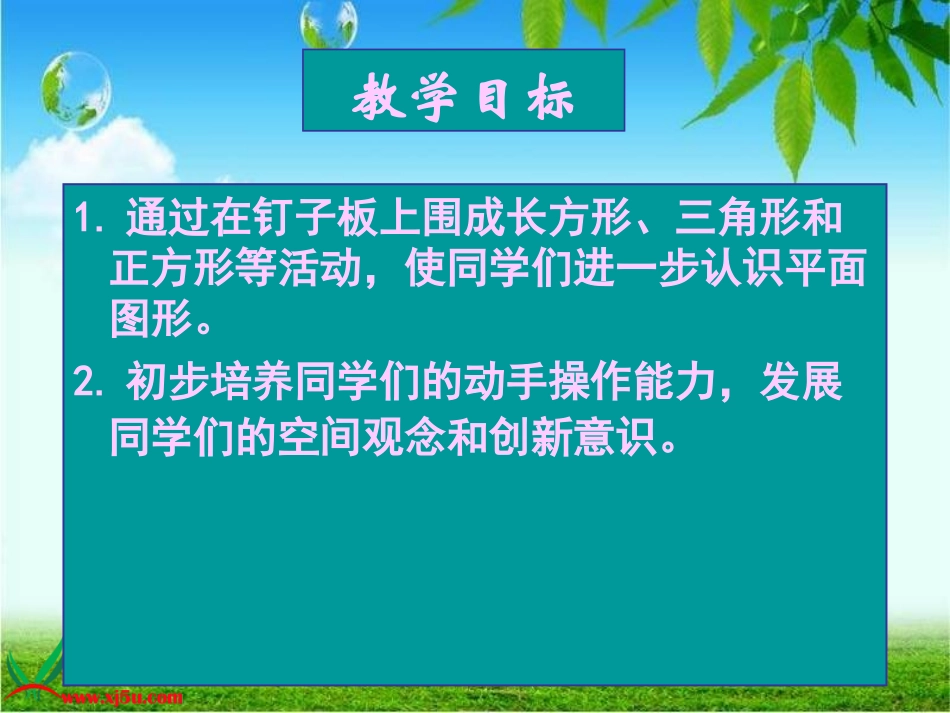 教学目标

1. 通过在钉子板上围成长方形、三角形和正方形等活动，使同学们进一步认识平面图形。

2. 初步培养同学们的动手操作能力，发展同学们的空间观念和创新意识。

www.xj5u.com